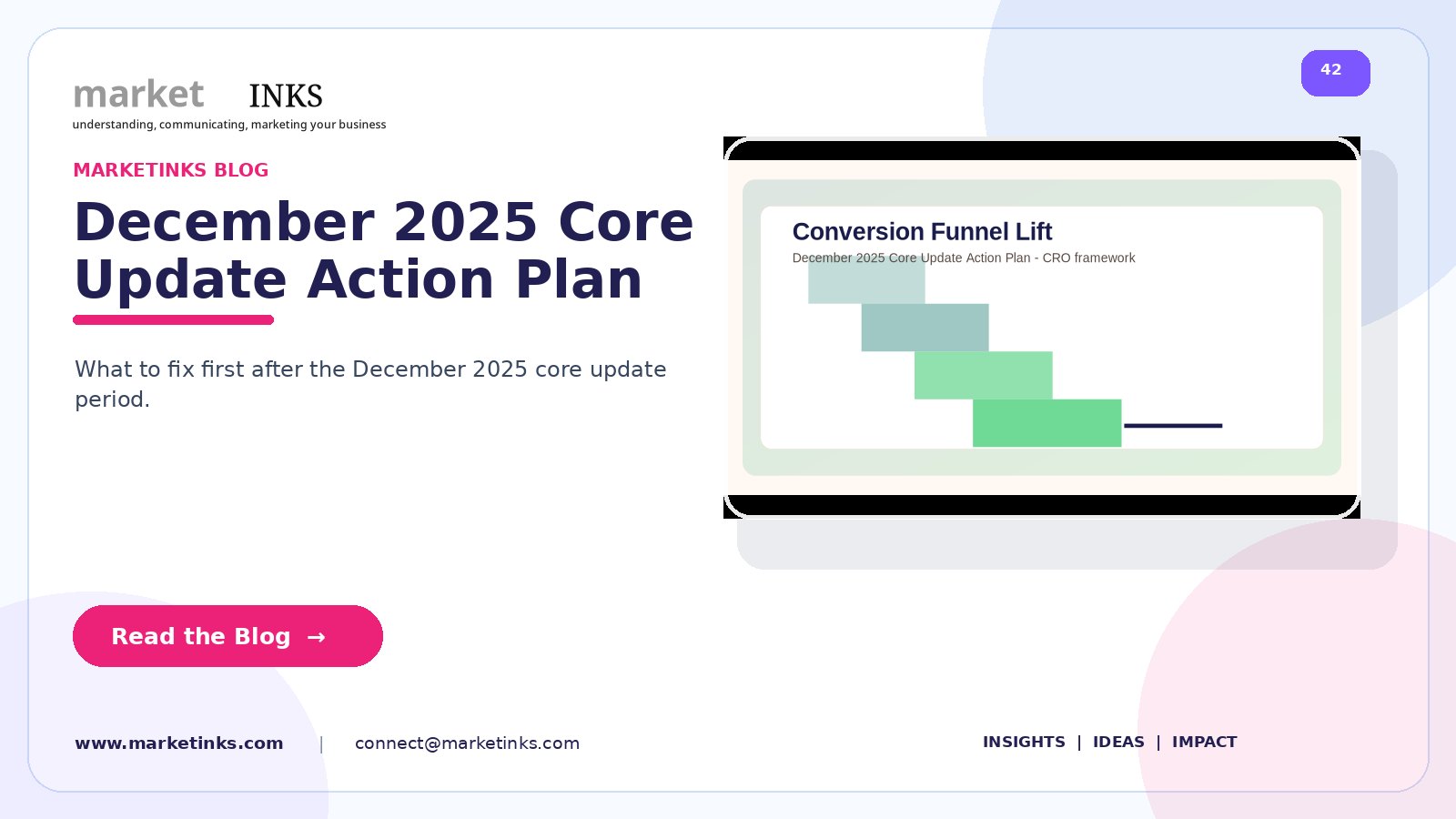 market INKS
understanding, communicating, marketing your business

42

MARKETINKS BLOG

December 2025 Core Update Action Plan

What to fix first after the December 2025 core update period.

Conversion Funnel Lift
December 2025 Core Update Action Plan - CRO framework

Read the Blog →

www.marketinks.com | connect@marketinks.com

INSIGHTS | IDEAS | IMPACT